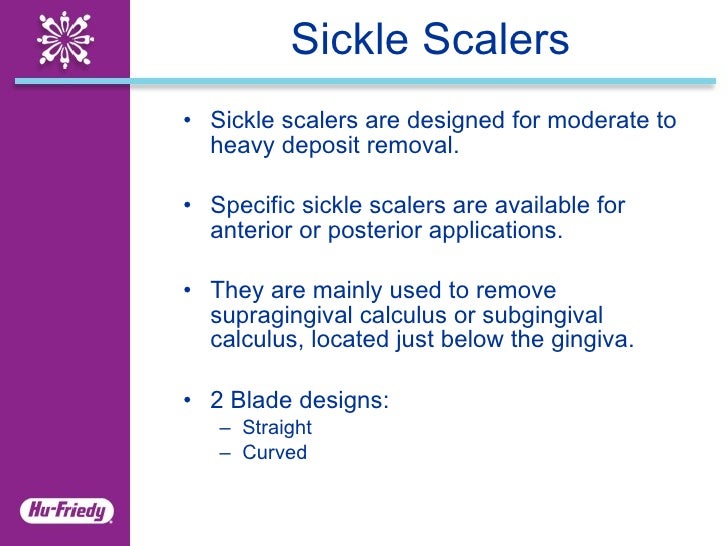 Sickle Scalers

• Sickle scalers are designed for moderate to heavy deposit removal.

• Specific sickle scalers are available for anterior or posterior applications.

• They are mainly used to remove supragingival calculus or subgingival calculus, located just below the gingiva.

• 2 Blade designs:
– Straight
– Curved

Hu-Friedy